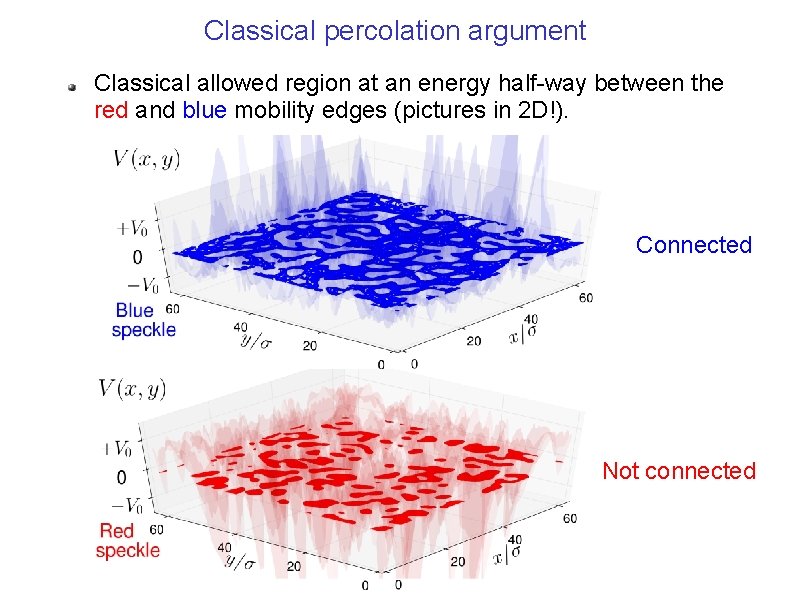 Classical percolation argument

Classical allowed region at an energy half-way between the red and blue mobility edges (pictures in 2D!).

$V(x, y)$

$+V_0$

0

$-V_0$

Blue speckle

60

40

$y/\sigma$

20

0

0

20

40

$x/\sigma$

60

Connected

$V(x, y)$

$+V_0$

0

$-V_0$

Red speckle

60

40

$y/\sigma$

20

0

0

20

40

$x/\sigma$

60

Not connected